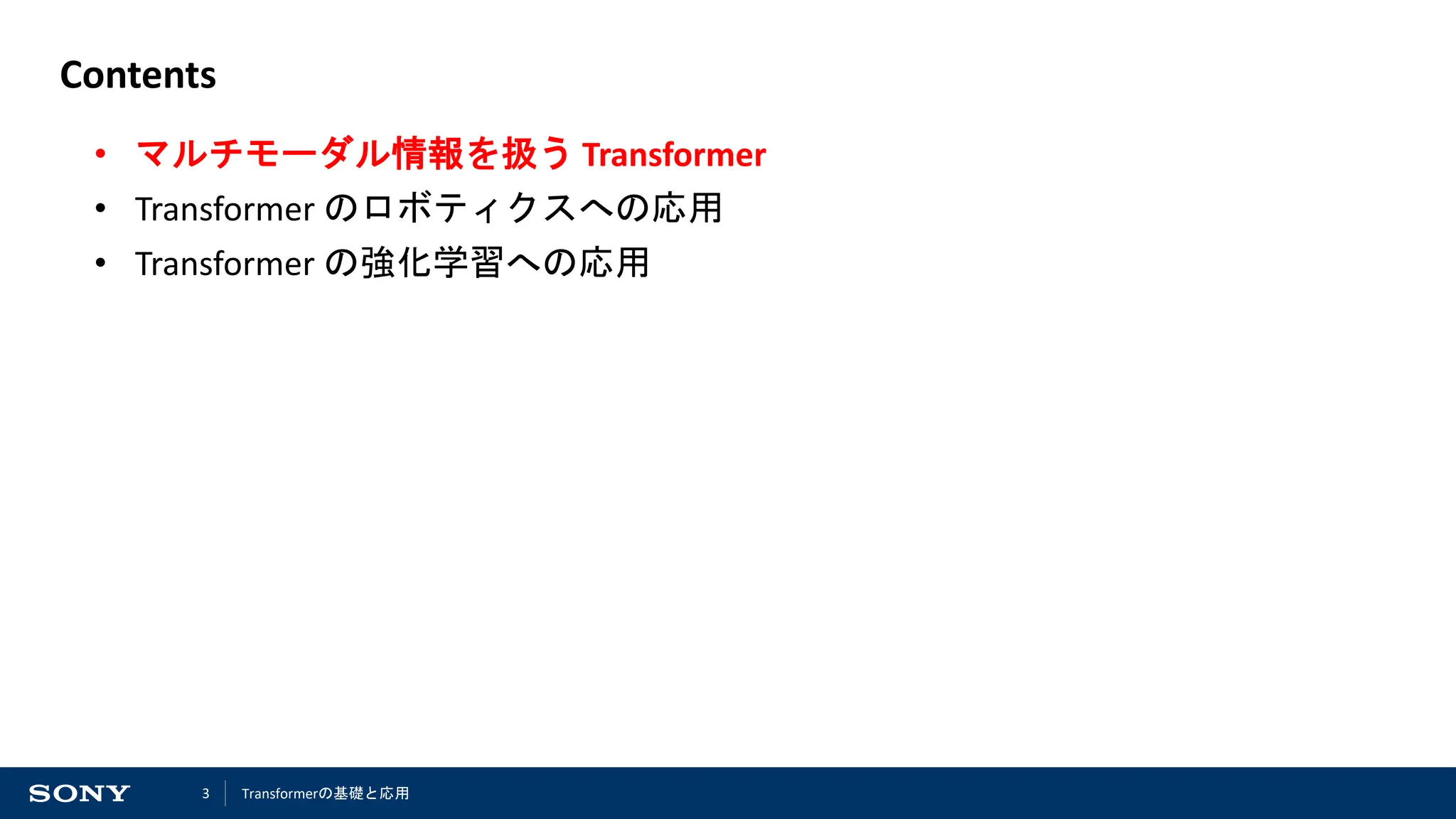 Contents

• マルチモーダル情報を扱う Transformer
• Transformer のロボティクスへの応用
• Transformer の強化学習への応用

SONY 3 Transformerの基礎と応用